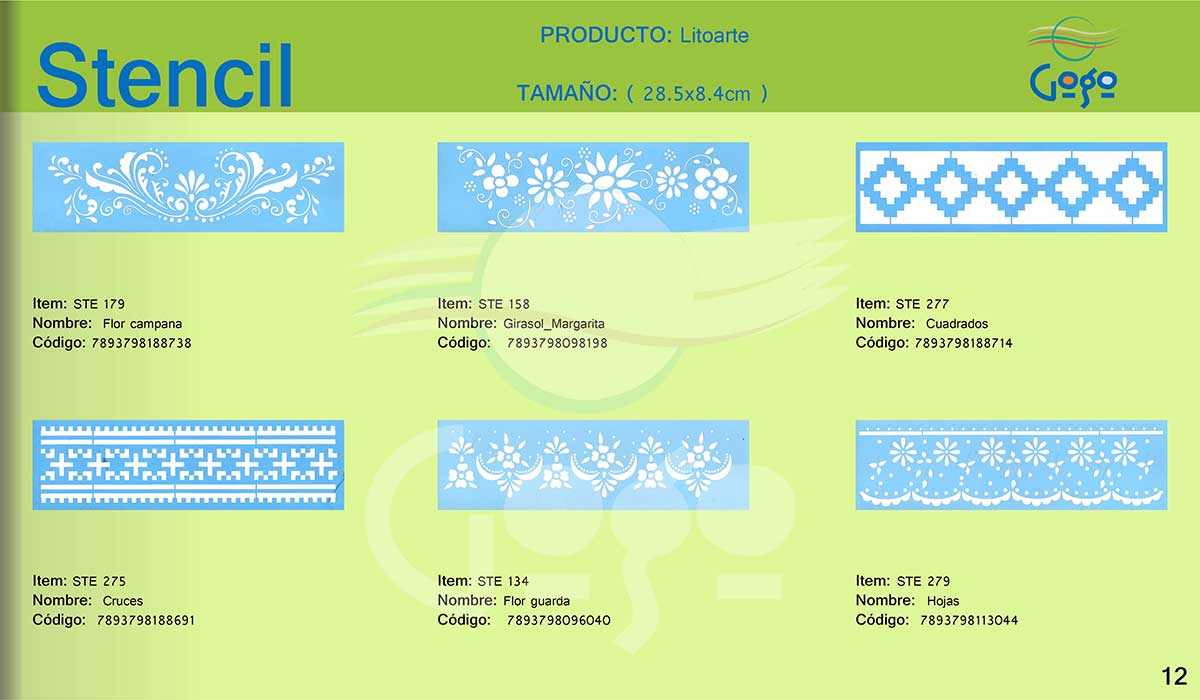 Stencil

PRODUCTO: Litoarte

TAMAÑO: ( 28.5x8.4cm )

Gogo

Item: STE 179
Nombre: Flor campana
Código: 7893798188738

Item: STE 158
Nombre: Girasol_Margarita
Código: 7893798098198

Item: STE 277
Nombre: Cuadrados
Código: 7893798188714

Item: STE 275
Nombre: Cruces
Código: 7893798188691

Item: STE 134
Nombre: Flor guarda
Código: 7893798096040

Item: STE 279
Nombre: Hojas
Código: 7893798113044

12